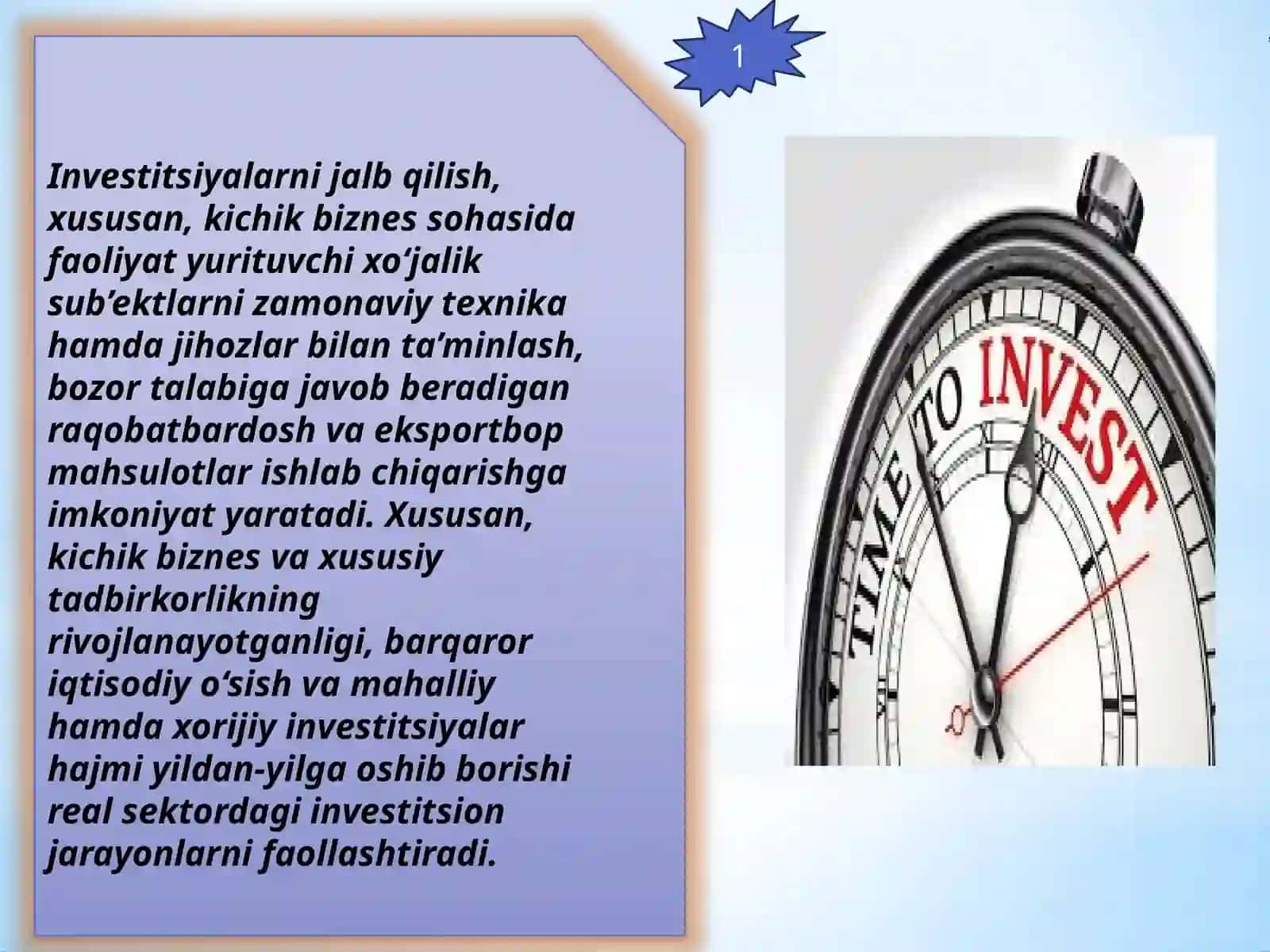 1

Investitsiyalarni jalb qilish, xususan, kichik biznes sohasida faoliyat yurituvchi xo‘jalik sub’ektlarni zamonaviy texnika hamda jihozlar bilan ta’minlash, bozor talabiga javob beradigan raqobatbardosh va eksportbop mahsulotlar ishlab chiqarishga imkoniyat yaratadi. Xususan, kichik biznes va xususiy tadbirkorlikning rivojlanayotganligi, barqaror iqtisodiy o‘sish va mahalliy hamda xorijiy investitsiyalar hajmi yildan-yilga oshib borishi real sektordagi investitsion jarayonlarni faollashtiradi.

TIME TO INVEST